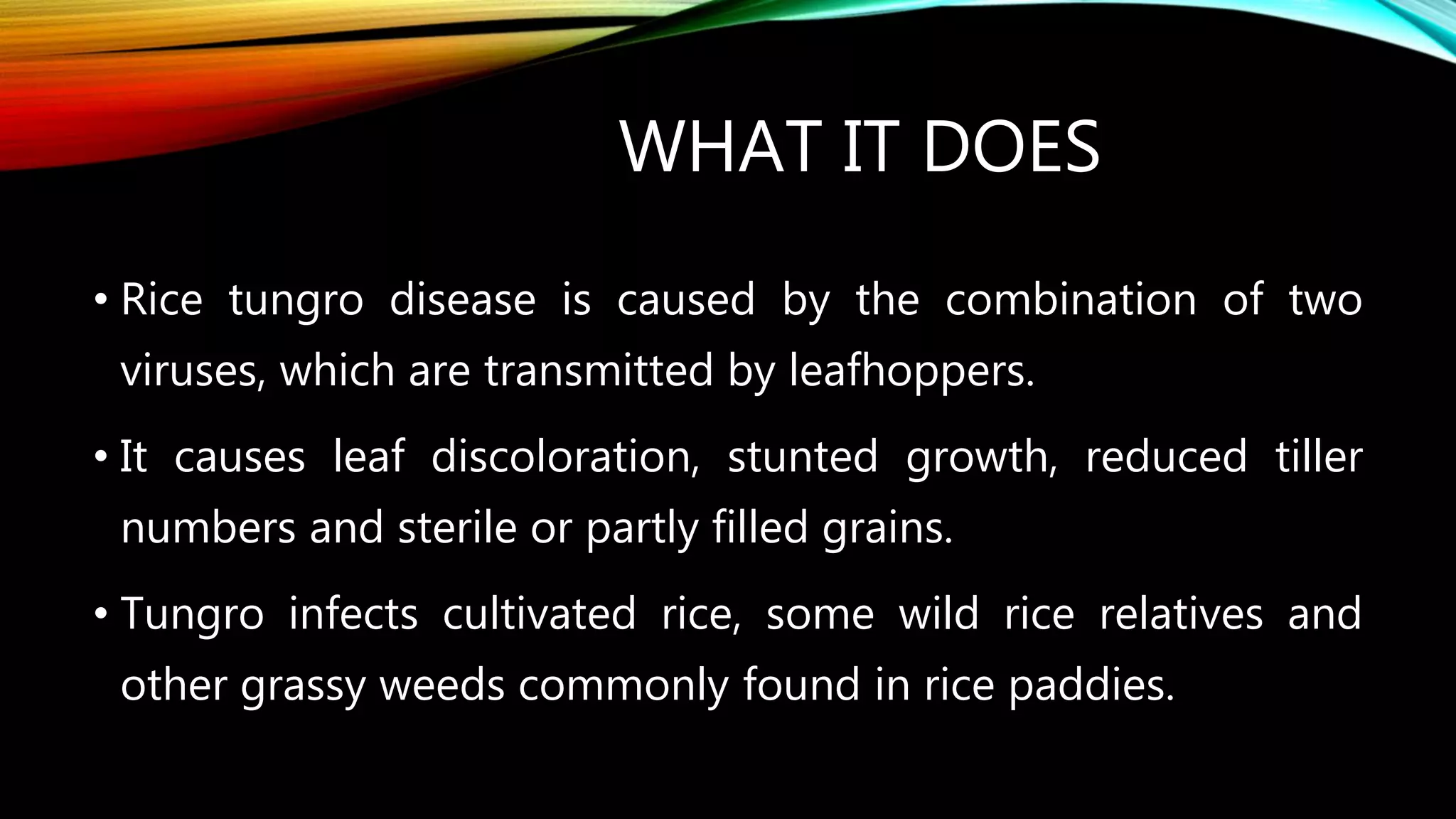 WHAT IT DOES

• Rice tungro disease is caused by the combination of two viruses, which are transmitted by leafhoppers.

• It causes leaf discoloration, stunted growth, reduced tiller numbers and sterile or partly filled grains.

• Tungro infects cultivated rice, some wild rice relatives and other grassy weeds commonly found in rice paddies.